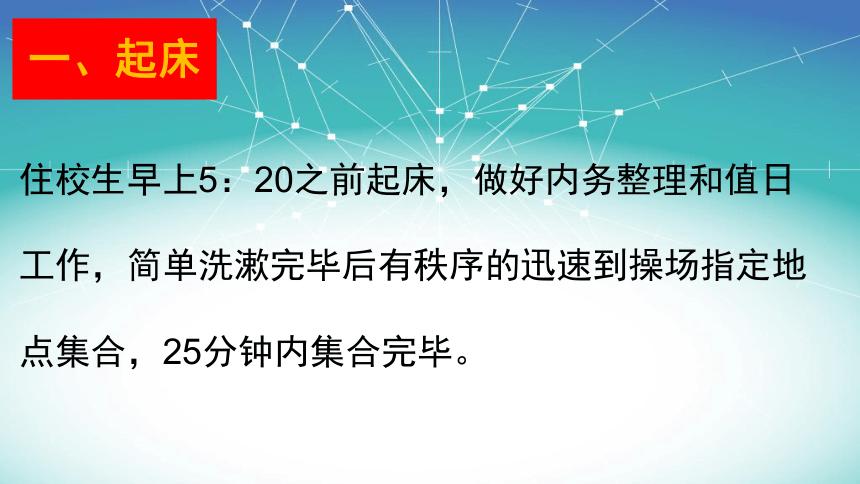 一、起床

住校生早上5：20之前起床，做好内务整理和值日工作，简单洗漱完毕后有秩序的迅速到操场指定地点集合，25分钟内集合完毕。